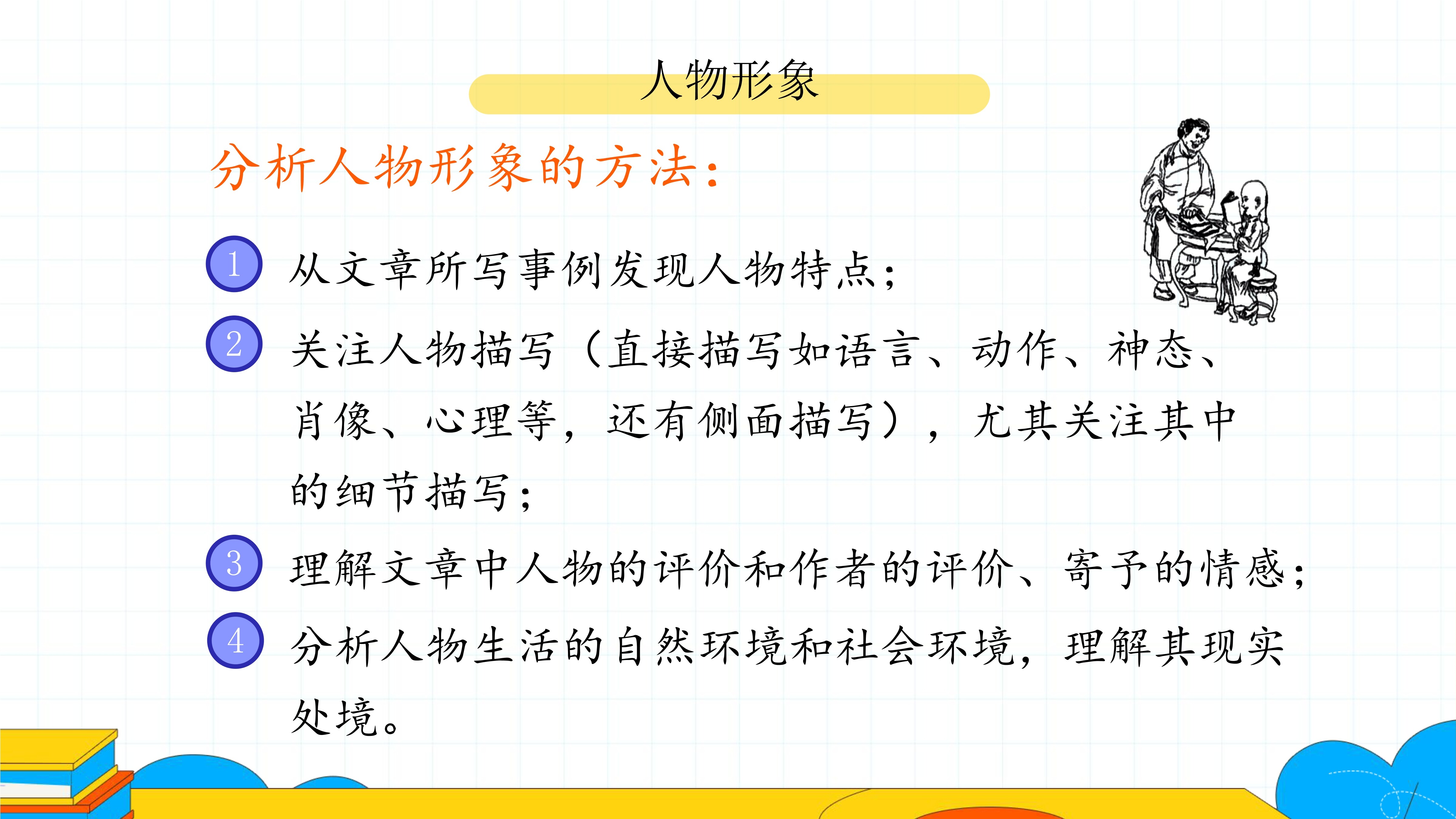 人物形象

分析人物形象的方法：

1 从文章所写事例发现人物特点；

2 关注人物描写（直接描写如语言、动作、神态、肖像、心理等，还有侧面描写），尤其关注其中的细节描写；

3 理解文章中人物的评价和作者的评价、寄予的情感；

4 分析人物生活的自然环境和社会环境，理解其现实处境。